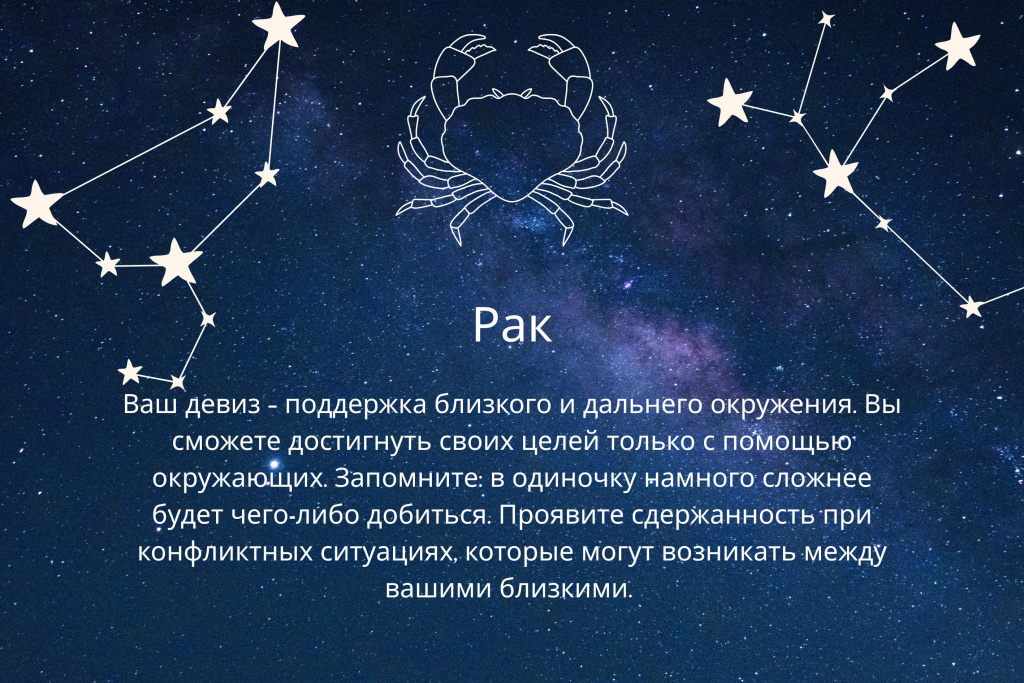 Рак

Ваш девиз - поддержка близкого и дальнего окружения. Вы сможете достигнуть своих целей только с помощью окружающих. Запомните: в одиночку намного сложнее будет чего-либо добиться. Проявите сдержанность при конфликтных ситуациях, которые могут возникать между вашими близкими.